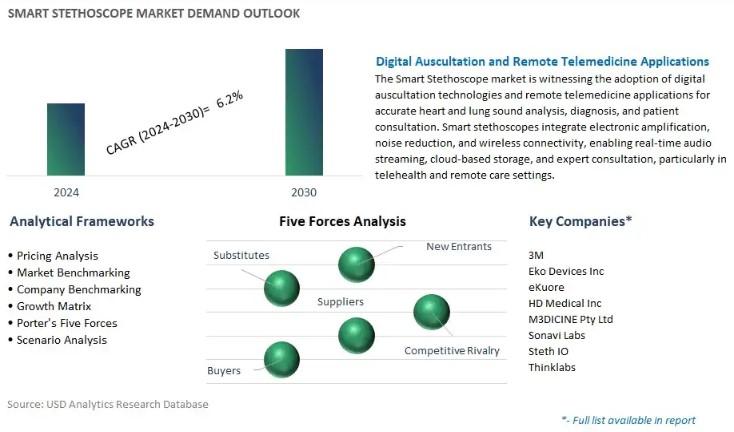 SMART STETHOSCOPE MARKET DEMAND OUTLOOK

CAGR (2024-2030)= 6.2%

2024

2030

Digital Auscultation and Remote Telemedicine Applications

The Smart Stethoscope market is witnessing the adoption of digital auscultation technologies and remote telemedicine applications for accurate heart and lung sound analysis, diagnosis, and patient consultation. Smart stethoscopes integrate electronic amplification, noise reduction, and wireless connectivity, enabling real-time audio streaming, cloud-based storage, and expert consultation, particularly in telehealth and remote care settings.

Analytical Frameworks

• Pricing Analysis
• Market Benchmarking
• Company Benchmarking
• Growth Matrix
• Porter's Five Forces
• Scenario Analysis

Five Forces Analysis

Substitutes

New Entrants

Suppliers

Competitive Rivalry

Buyers

Key Companies*

3M
Eko Devices Inc
eKuore
HD Medical Inc
M3DICINE Pty Ltd
Sonavi Labs
Steth IO
Thinklabs

Source: USD Analytics Research Database

*- Full list available in report